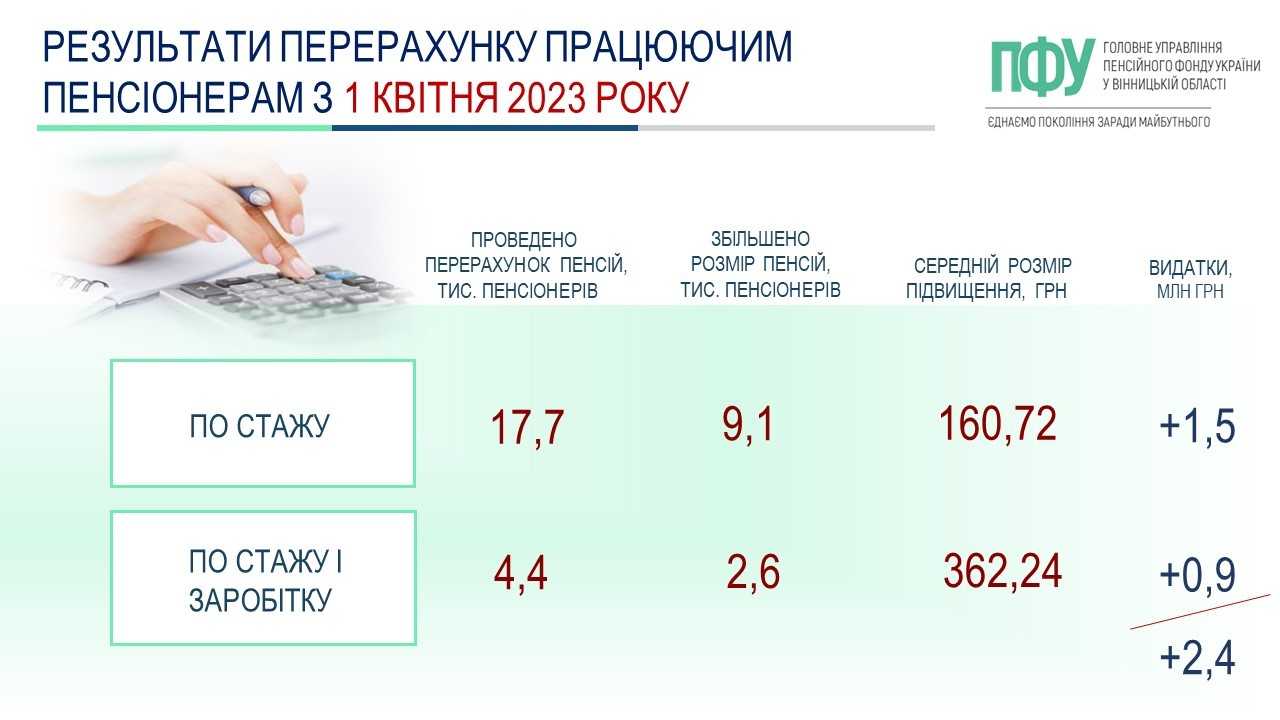 РЕЗУЛЬТАТИ ПЕРЕРАХУНКУ ПРАЦЮЮЧИМ ПЕНСІОНЕРАМ З 1 КВІТНЯ 2023 РОКУ

ПФУ ГОЛОВНЕ УПРАВЛІННЯ ПЕНСІЙНОГО ФОНДУ УКРАЇНИ У ВІННИЦЬКІЙ ОБЛАСТІ

ЄДНАЄМО ПОКОЛІННЯ ЗАРАДИ МАЙБУТНЬОГО

| | ПРОВЕДЕНО ПЕРЕРАХУНОК ПЕНСІЙ, ТИС. ПЕНСІОНЕРІВ | ЗБІЛЬШЕНО РОЗМІР ПЕНСІЙ, ТИС. ПЕНСІОНЕРІВ | СЕРЕДНІЙ РОЗМІР ПІДВИЩЕННЯ, ГРН | ВИДАТКИ, МЛН ГРН |
|---|---|---|---|---|
| ПО СТАЖУ | 17,7 | 9,1 | 160,72 | +1,5 |
| ПО СТАЖУ І ЗАРОБІТКУ | 4,4 | 2,6 | 362,24 | +0,9 |
| | | | | +2,4 |